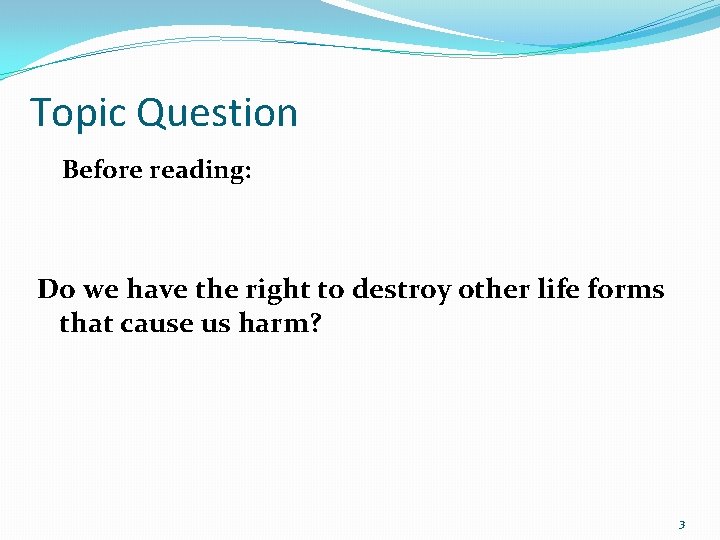 Topic Question

Before reading:

Do we have the right to destroy other life forms that cause us harm?

3